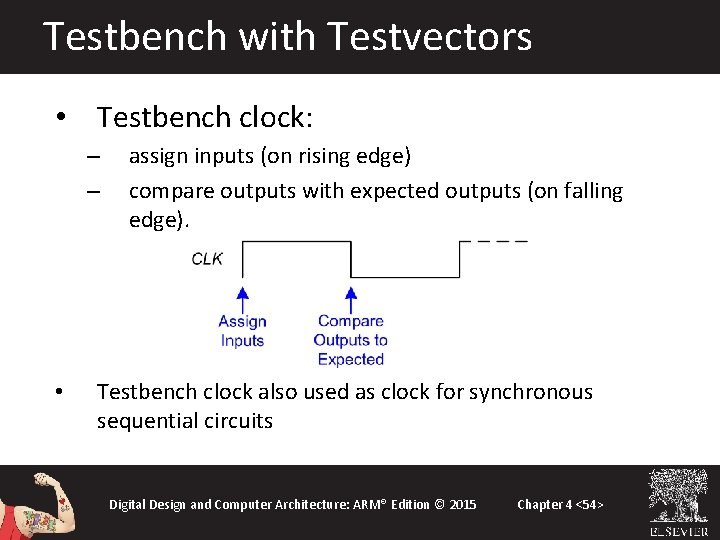 Testbench with Testvectors

• Testbench clock:
– assign inputs (on rising edge)
– compare outputs with expected outputs (on falling edge).

CLK

Assign Inputs

Compare Outputs to Expected

• Testbench clock also used as clock for synchronous sequential circuits

Digital Design and Computer Architecture: ARM® Edition © 2015

Chapter 4 <54>

ELSEVIER